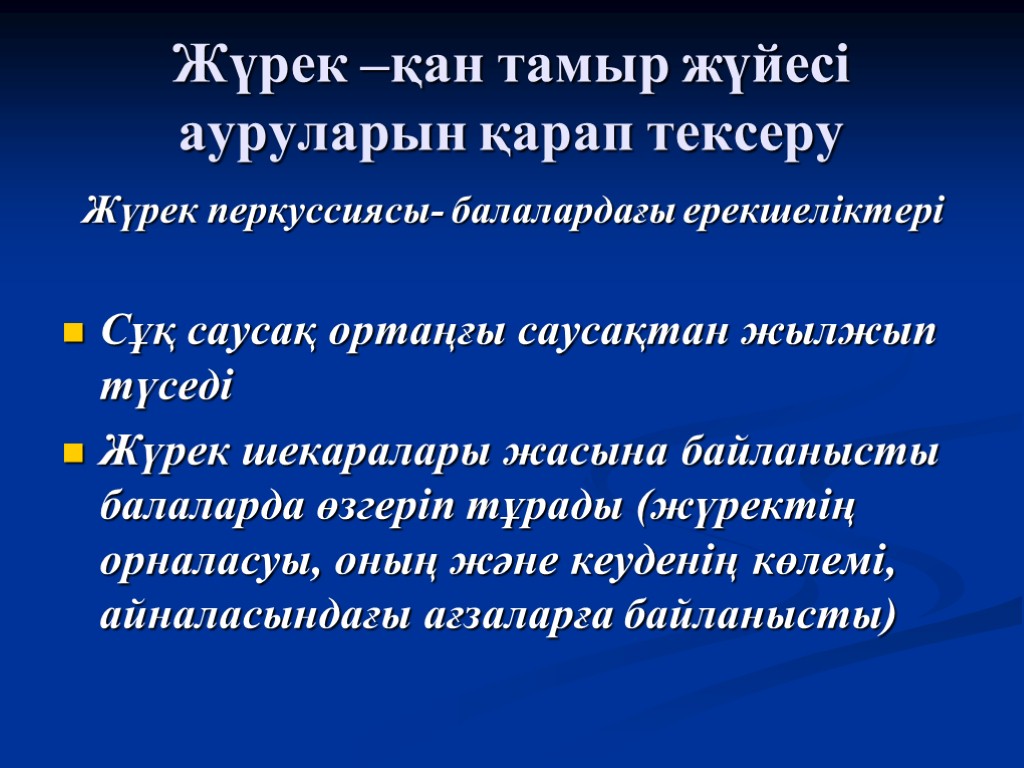 Жүрек –қан тамыр жүйесі ауруларын қарап тексеру

Жүрек перкуссиясы- балалардағы ерекшеліктері

Сұқ саусақ ортаңғы саусақтан жылжып түседі

Жүрек шекаралары жасына байланысты балаларда өзгеріп тұрады (жүректің орналасуы, оның және кеуденің көлемі, айналасындағы ағзаларға байланысты)